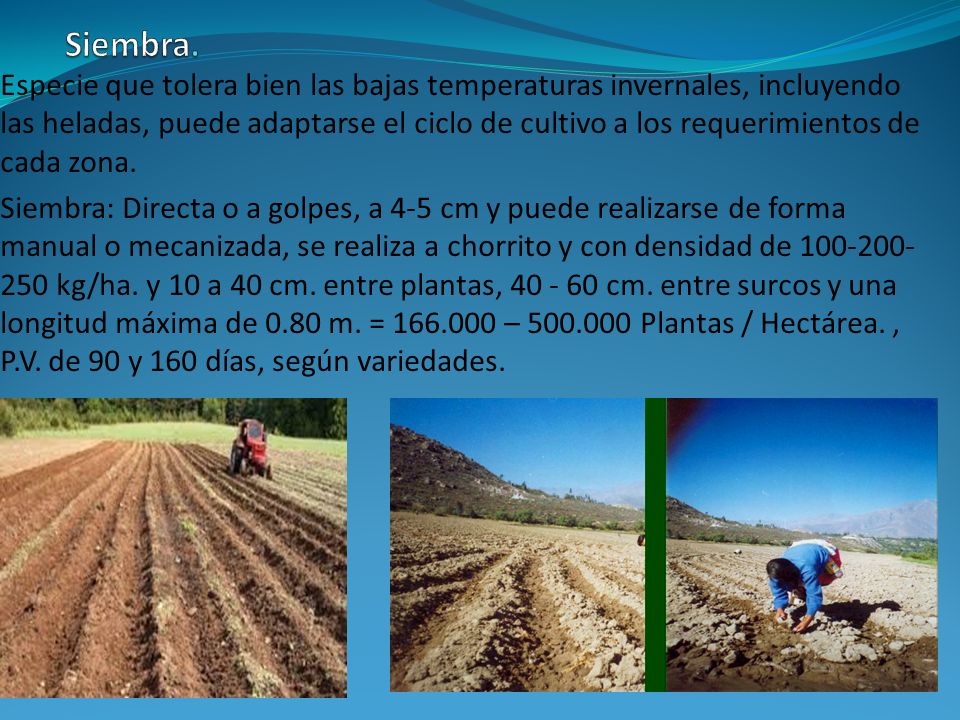 Siembra.

Especie que tolera bien las bajas temperaturas invernales, incluyendo las heladas, puede adaptarse el ciclo de cultivo a los requerimientos de cada zona.

Siembra: Directa o a golpes, a 4-5 cm y puede realizarse de forma manual o mecanizada, se realiza a chorrito y con densidad de 100-200-250 kg/ha. y 10 a 40 cm. entre plantas, 40 - 60 cm. entre surcos y una longitud máxima de 0.80 m. = 166.000 – 500.000 Plantas / Hectárea. , P.V. de 90 y 160 días, según variedades.